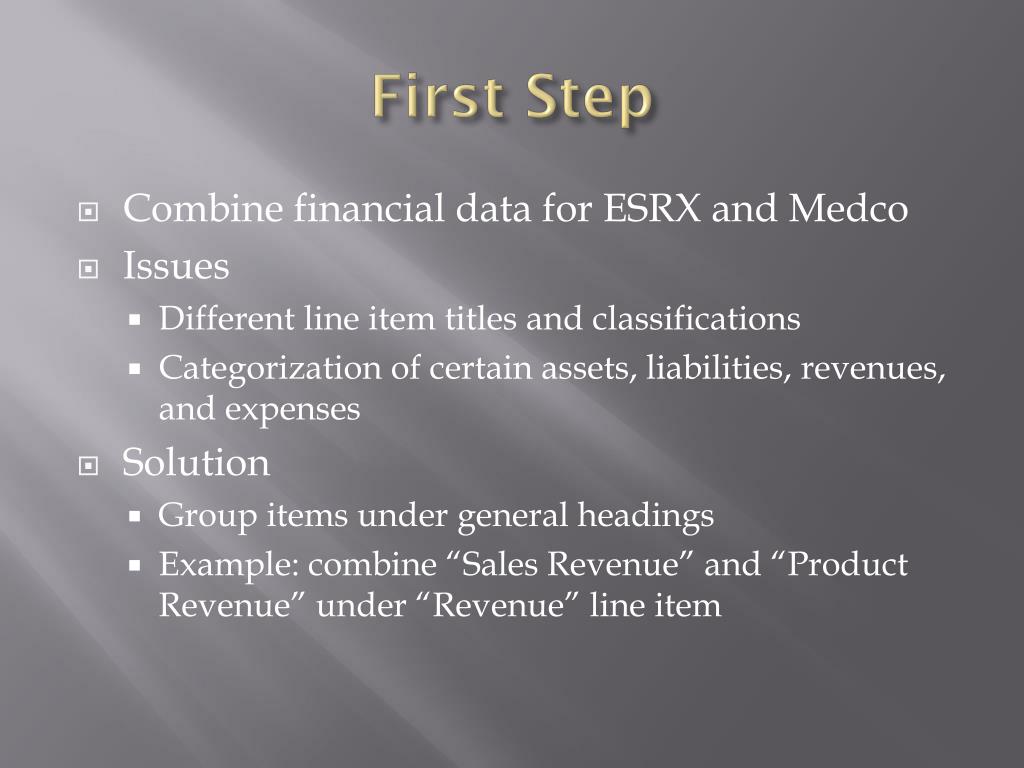 First Step

Combine financial data for ESRX and Medco

Issues

Different line item titles and classifications

Categorization of certain assets, liabilities, revenues, and expenses

Solution

Group items under general headings

Example: combine “Sales Revenue” and “Product Revenue” under “Revenue” line item